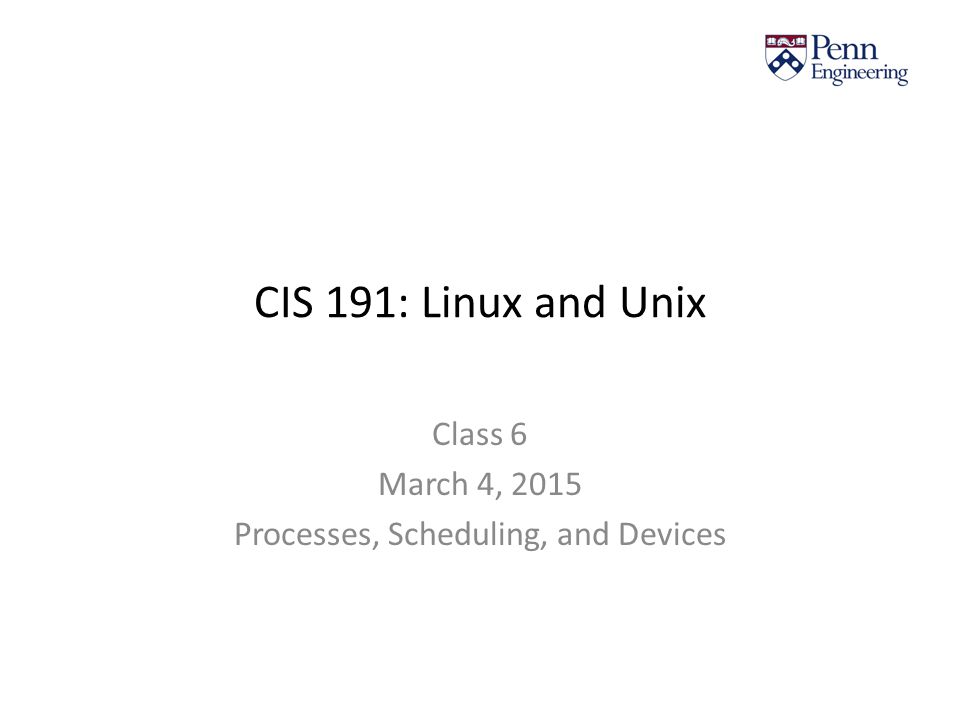 Penn Engineering

CIS 191: Linux and Unix

Class 6
March 4, 2015
Processes, Scheduling, and Devices